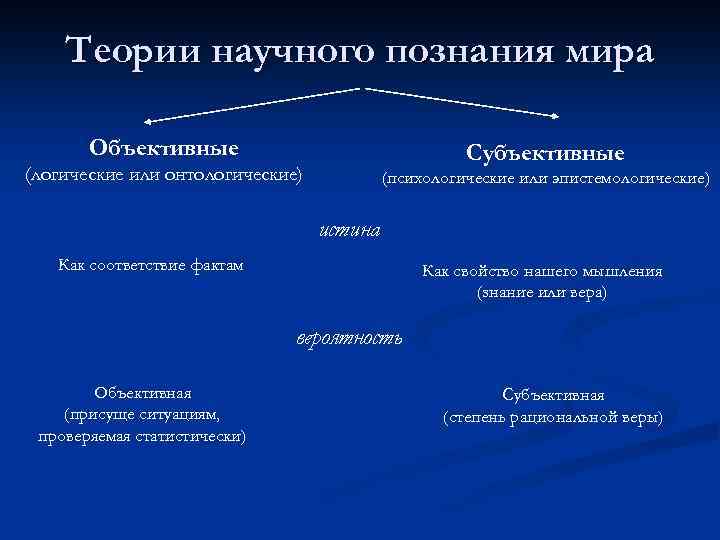 Теории научного познания мира

Объективные
(логические или онтологические)

Субъективные
(психологические или эпистемологические)

истина

Как соответствие фактам

Как свойство нашего мышления
(знание или вера)

вероятность

Объективная
(присуще ситуациям,
проверяемая статистически)

Субъективная
(степень рациональной веры)